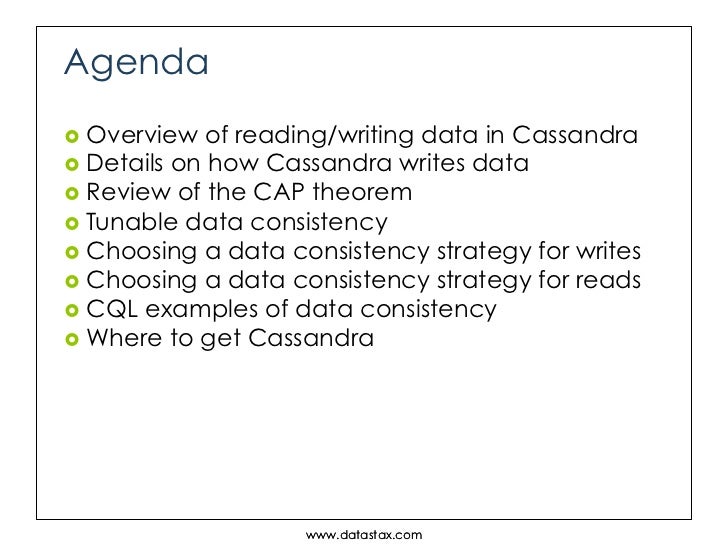 Agenda

- Overview of reading/writing data in Cassandra
- Details on how Cassandra writes data
- Review of the CAP theorem
- Tunable data consistency
- Choosing a data consistency strategy for writes
- Choosing a data consistency strategy for reads
- CQL examples of data consistency
- Where to get Cassandra

www.datastax.com